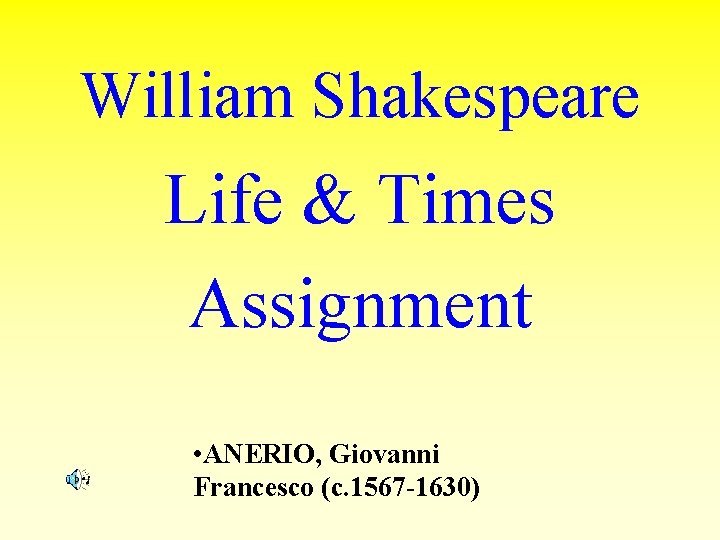 William Shakespeare
Life & Times
Assignment

•ANERIO, Giovanni Francesco (c.1567-1630)